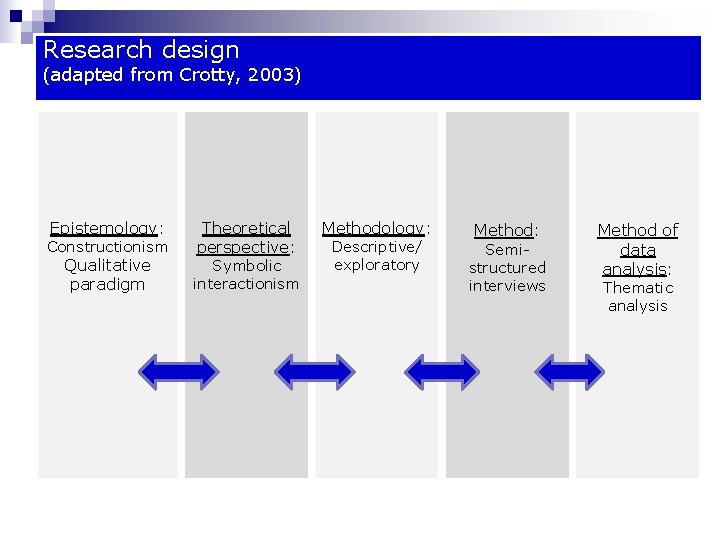 Research design
(adapted from Crotty, 2003)

Epistemology: Constructionism Qualitative paradigm

Theoretical perspective: Symbolic interactionism

Methodology: Descriptive/ exploratory

Method: Semi-structured interviews

Method of data analysis: Thematic analysis